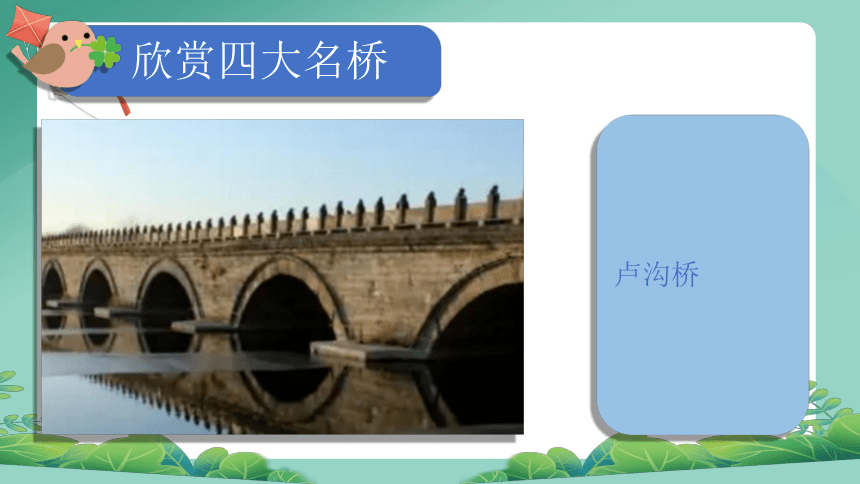 欣赏四大名桥

卢沟桥